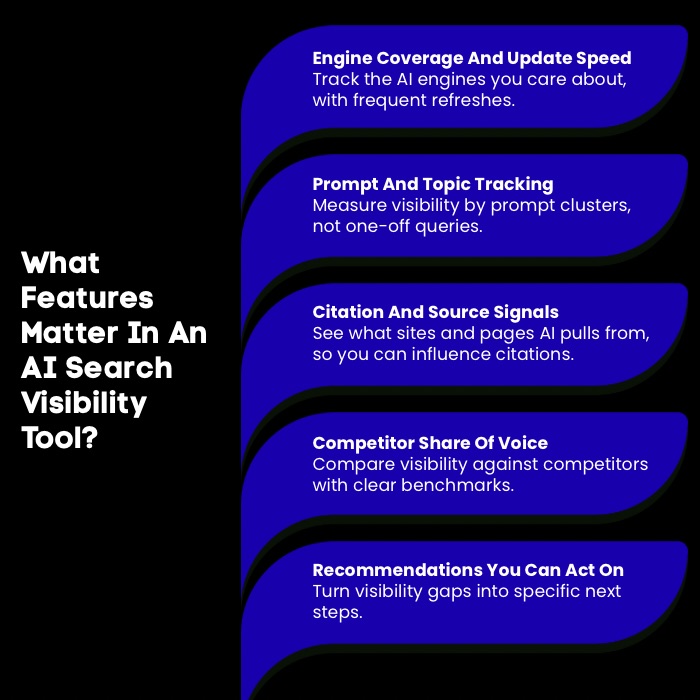 What Features Matter In An AI Search Visibility Tool?

Engine Coverage And Update Speed
Track the AI engines you care about, with frequent refreshes.

Prompt And Topic Tracking
Measure visibility by prompt clusters, not one-off queries.

Citation And Source Signals
See what sites and pages AI pulls from, so you can influence citations.

Competitor Share Of Voice
Compare visibility against competitors with clear benchmarks.

Recommendations You Can Act On
Turn visibility gaps into specific next steps.